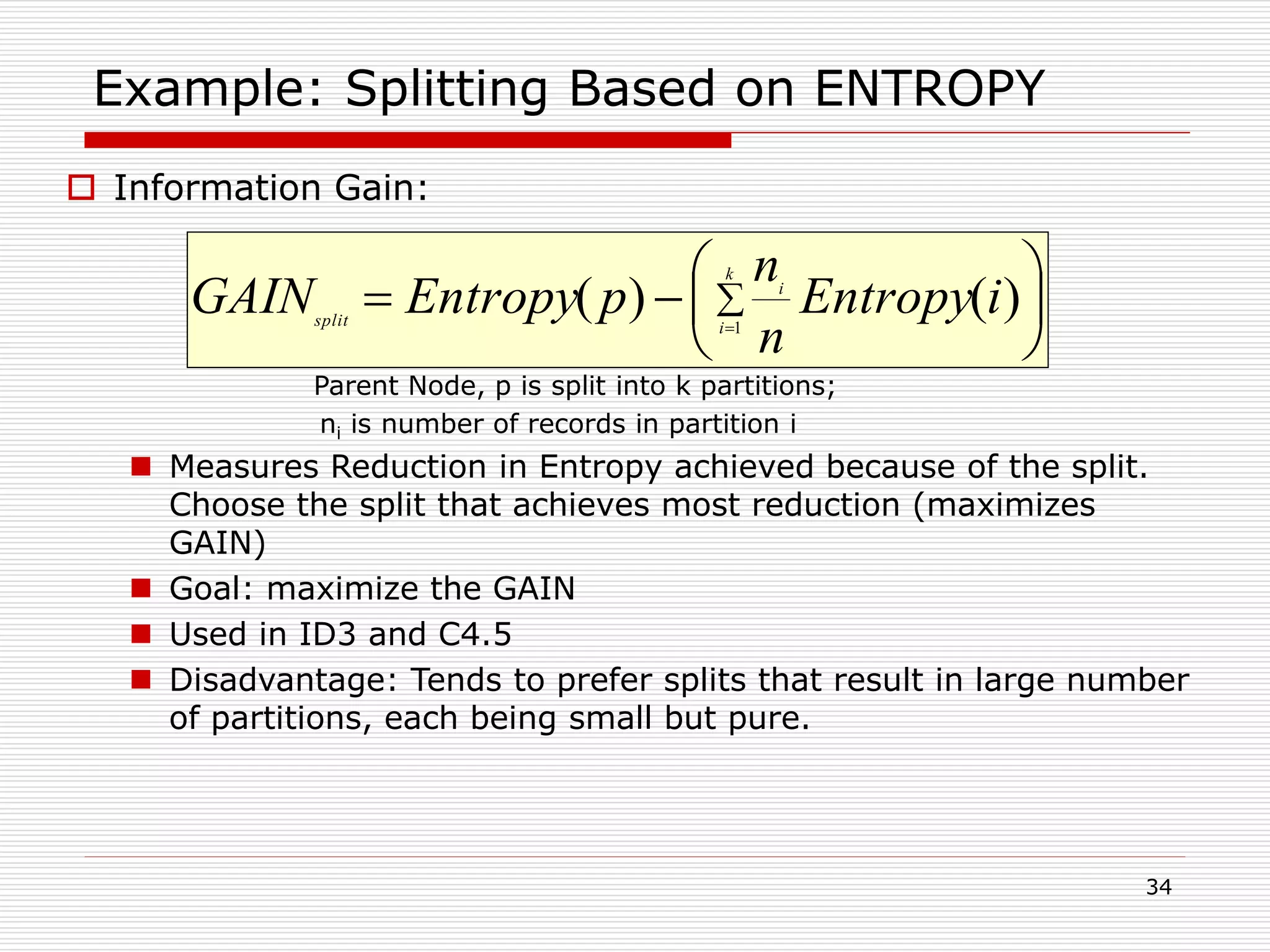 Example: Splitting Based on ENTROPY

Information Gain:

$GAIN_{split} = Entropy(p) - \left( \sum_{i=1}^{k} \frac{n_i}{n} Entropy(i) \right)$

Parent Node, p is split into k partitions;
$n_i$ is number of records in partition i

Measures Reduction in Entropy achieved because of the split. Choose the split that achieves most reduction (maximizes GAIN)

Goal: maximize the GAIN

Used in ID3 and C4.5

Disadvantage: Tends to prefer splits that result in large number of partitions, each being small but pure.

34